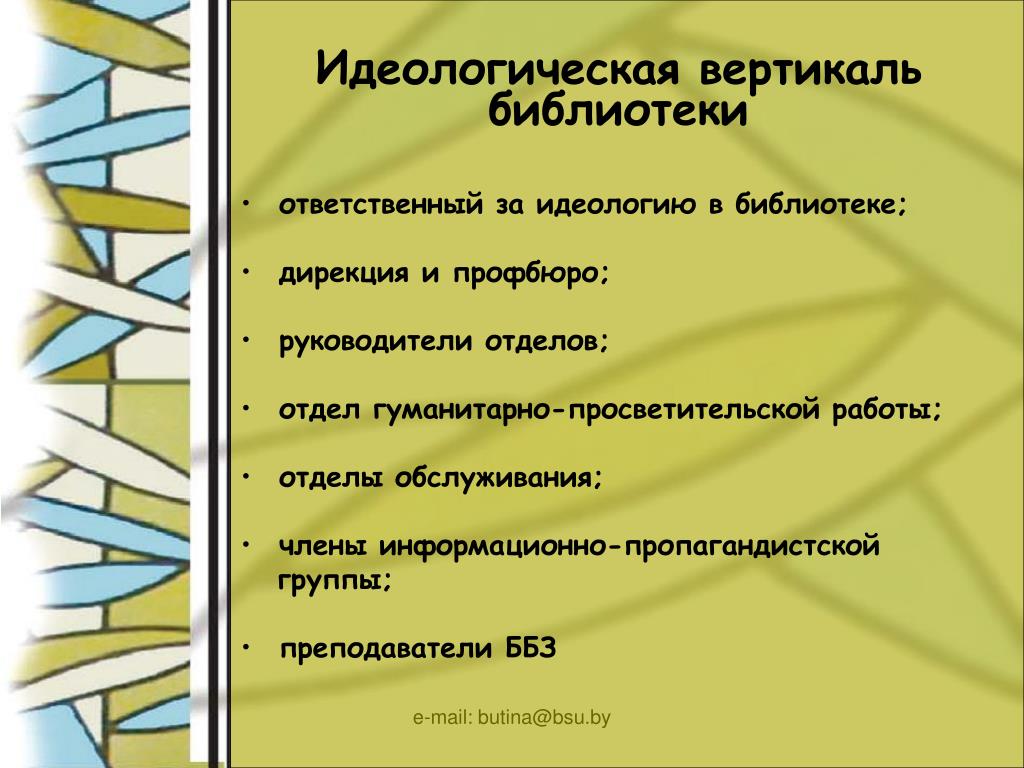 Идеологическая вертикаль библиотеки

• ответственный за идеологию в библиотеке;

• дирекция и профбюро;

• руководители отделов;

• отдел гуманитарно-просветительской работы;

• отделы обслуживания;

• члены информационно-пропагандистской группы;

• преподаватели ББЗ

e-mail: butina@bsu.by